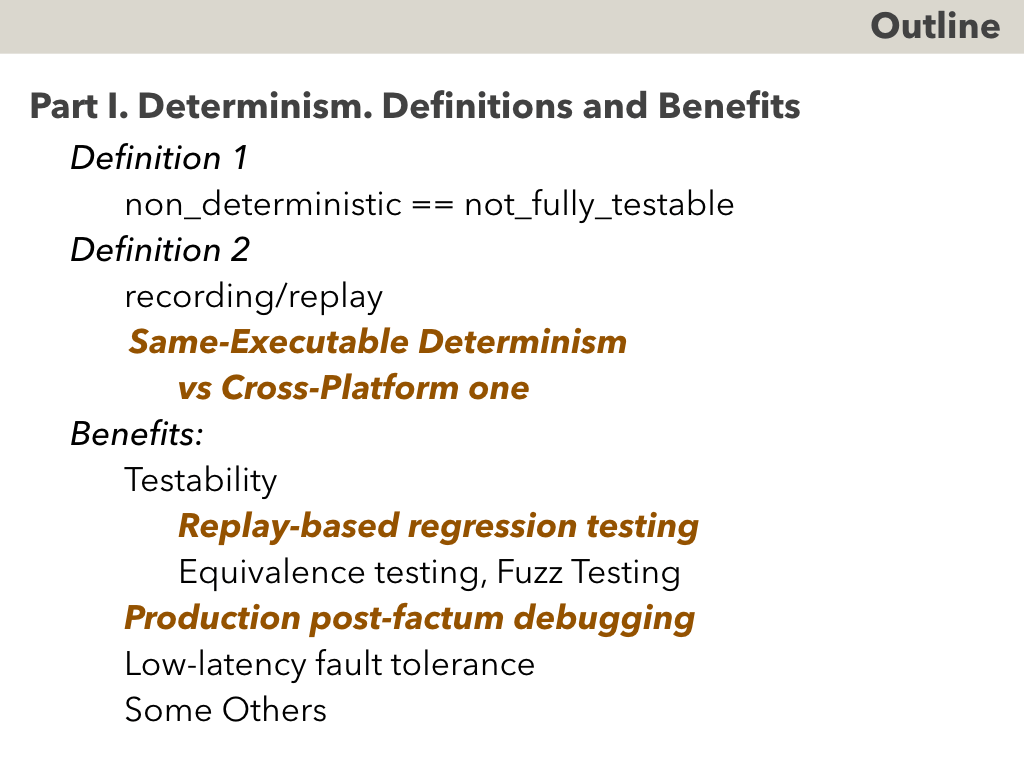 Outline

Part I. Determinism. Definitions and Benefits

Definition 1

non_deterministic == not_fully_testable

Definition 2

recording/replay

Same-Executable Determinism

vs Cross-Platform one

Benefits:

Testability

Replay-based regression testing

Equivalence testing, Fuzz Testing

Production post-factum debugging

Low-latency fault tolerance

Some Others